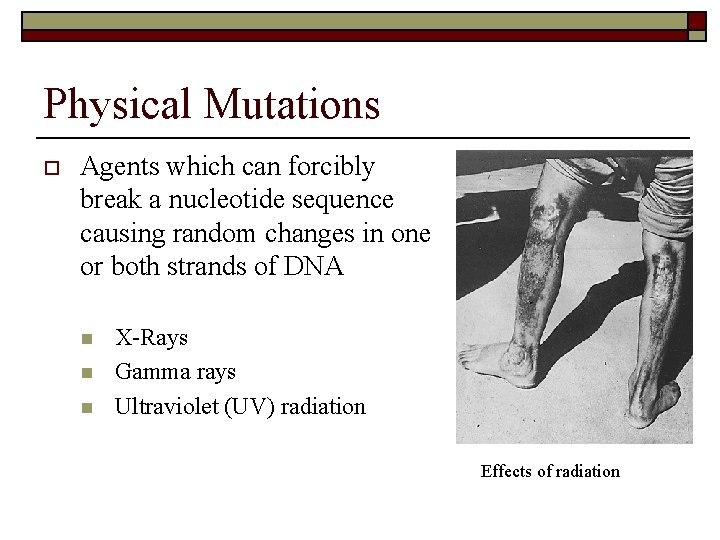 Physical Mutations

Agents which can forcibly break a nucleotide sequence causing random changes in one or both strands of DNA

X-Rays
Gamma rays
Ultraviolet (UV) radiation

Effects of radiation